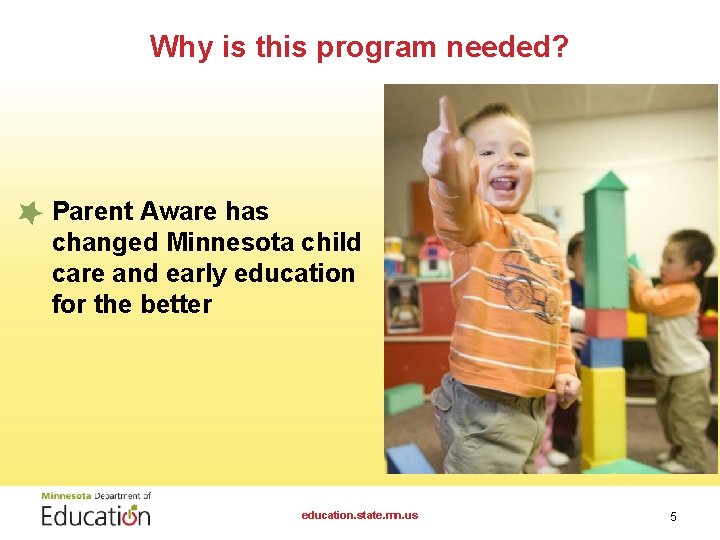 Why is this program needed?

Parent Aware has changed Minnesota child care and early education for the better

Minnesota Department of Education

education.state.mn.us

5